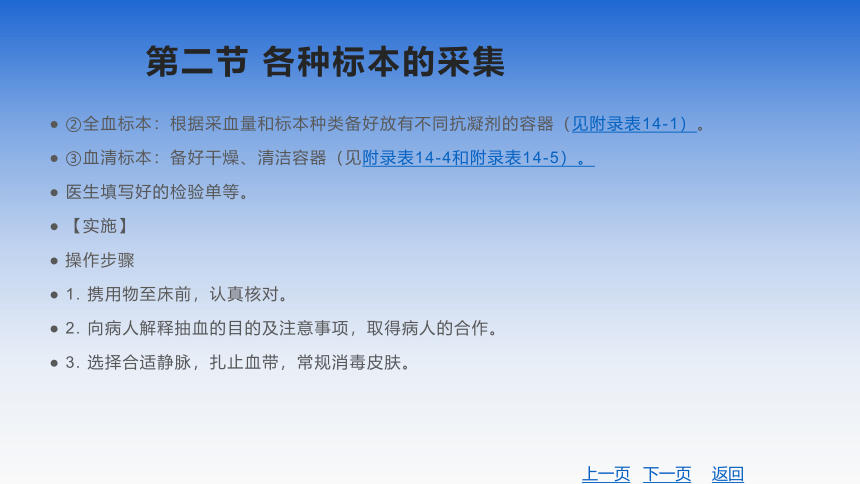 第二节 各种标本的采集

● ②全血标本：根据采血量和标本种类备好放有不同抗凝剂的容器（见附录表14-1）。

● ③血清标本：备好干燥、清洁容器（见附录表14-4和附录表14-5）。

● 医生填写好的检验单等。

● 【实施】

● 操作步骤

● 1. 携用物至床前，认真核对。

● 2. 向病人解释抽血的目的及注意事项，取得病人的合作。

● 3. 选择合适静脉，扎止血带，常规消毒皮肤。

上一页 下一页 返回